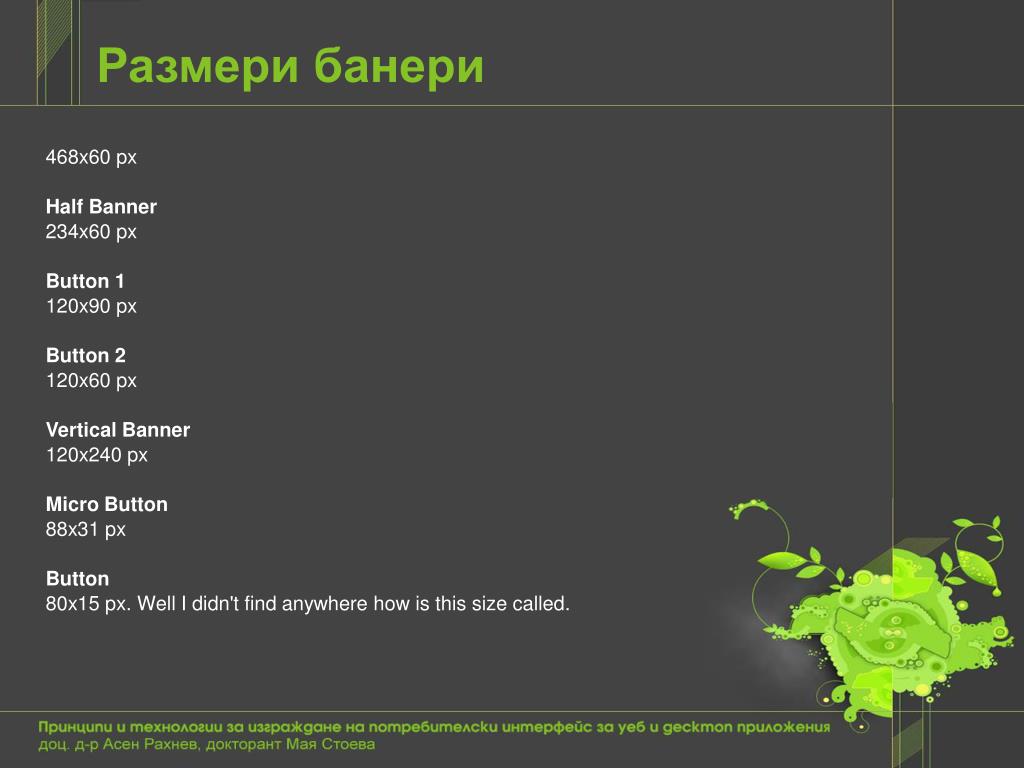 Размери банери

468x60 px

Half Banner
234x60 px

Button 1
120x90 px

Button 2
120x60 px

Vertical Banner
120x240 px

Micro Button
88x31 px

Button
80x15 px. Well I didn't find anywhere how is this size called.

Принципи и технологии за изграждане на потребителски интерфейс за уеб и десктоп приложения
доц. д-р Асен Рахнев, докторант Мая Стоева